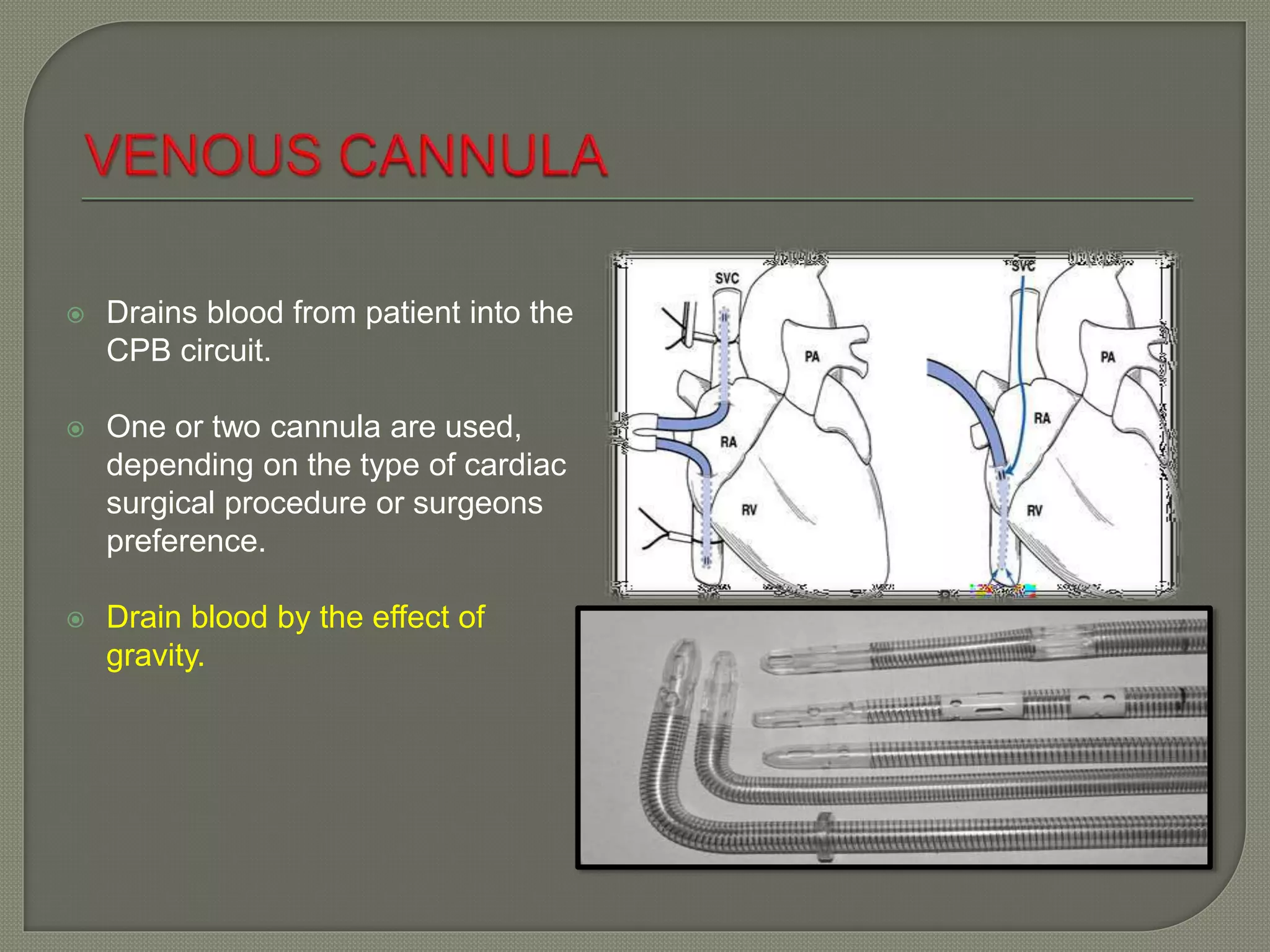 VENOUS CANNULA

Drains blood from patient into the CPB circuit.

One or two cannula are used, depending on the type of cardiac surgical procedure or surgeons preference.

Drain blood by the effect of gravity.

SVC
PA
RA
RV
SVC
PA
RA
RV